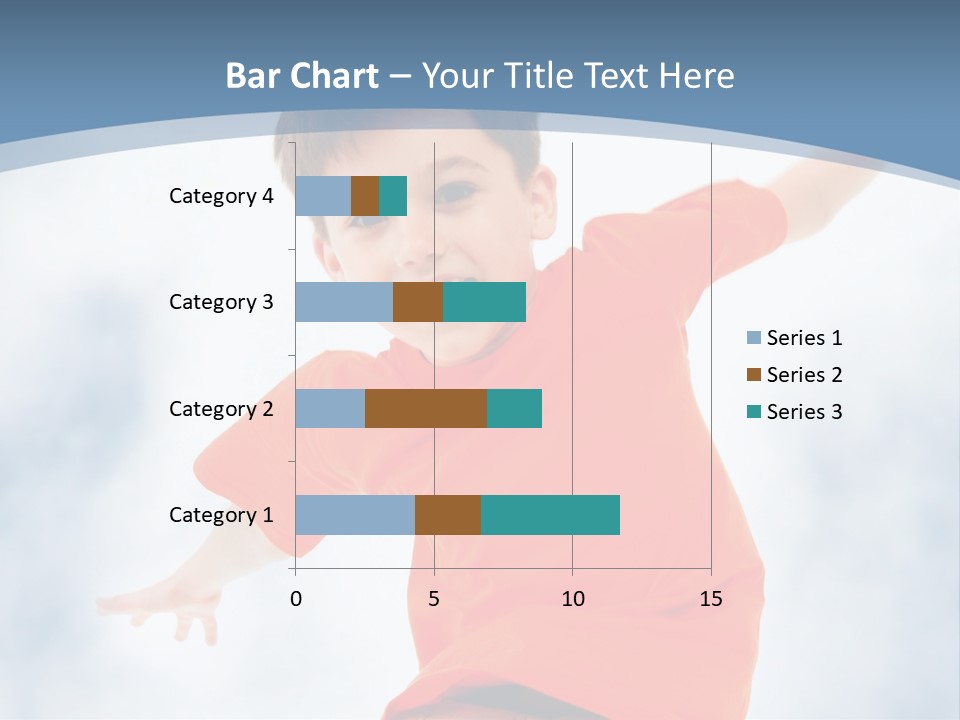 Bar Chart – Your Title Text Here

Category 4
Category 3
Category 2
Category 1

0
5
10
15

Series 1
Series 2
Series 3